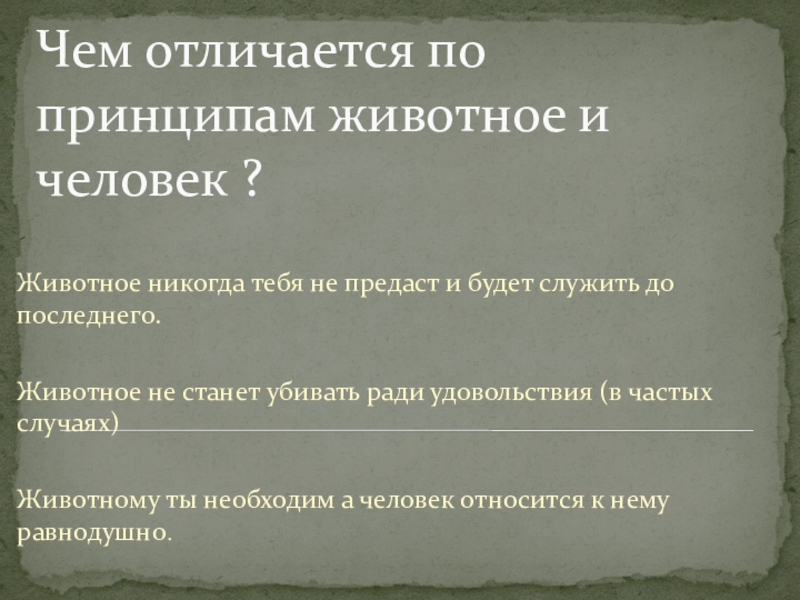 Чем отличается по принципам животное и человек ?

Животное никогда тебя не предаст и будет служить до последнего.

Животное не станет убивать ради удовольствия (в частых случаях)

Животному ты необходим а человек относится к нему равнодушно.